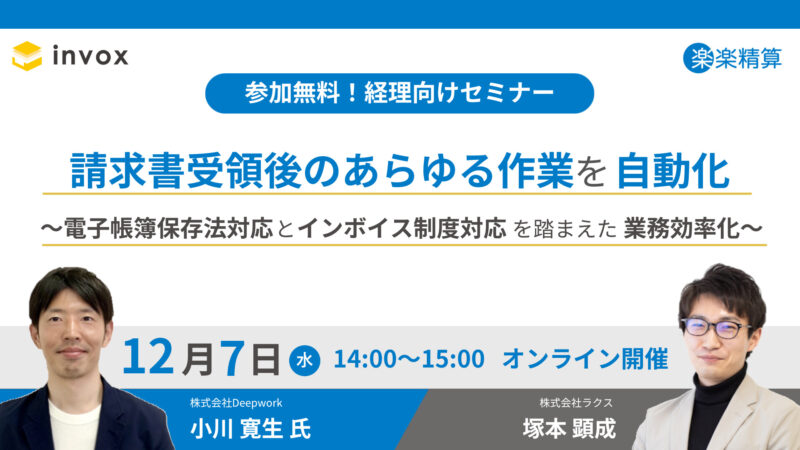 invox

楽楽精算

参加無料！経理向けセミナー

請求書受領後のあらゆる作業を 自動化

〜電子帳簿保存法対応とインボイス制度対応 を踏まえた 業務効率化〜

12月7日 水 14:00〜15:00 オンライン開催

株式会社Deepwork
小川 寛生 氏

株式会社ラクス
塚本 顕成